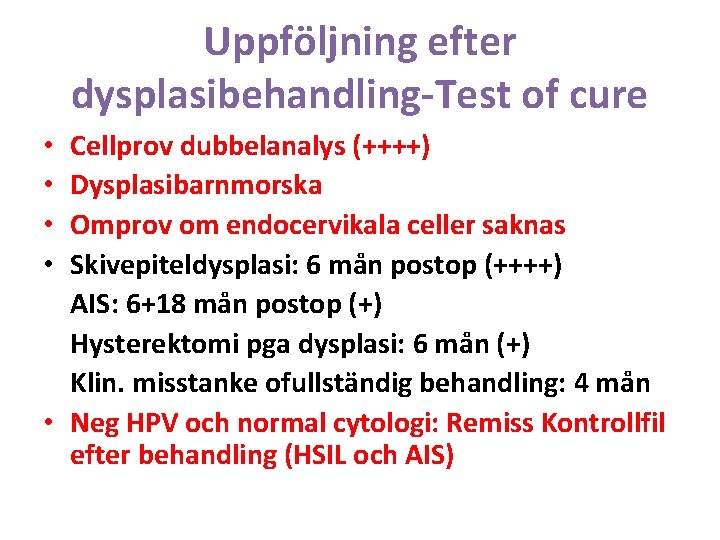 Uppföljning efter dysplasibehandling-Test of cure

• Cellprov dubbelanalys (++++)
• Dysplasibarnmorska
• Omprov om endocervikala celler saknas
• Skivepiteldysplasi: 6 mån postop (++++)
AIS: 6+18 mån postop (+)
Hysterektomi pga dysplasi: 6 mån (+)
Klin. misstanke ofullständig behandling: 4 mån
• Neg HPV och normal cytologi: Remiss Kontrollfil efter behandling (HSIL och AIS)